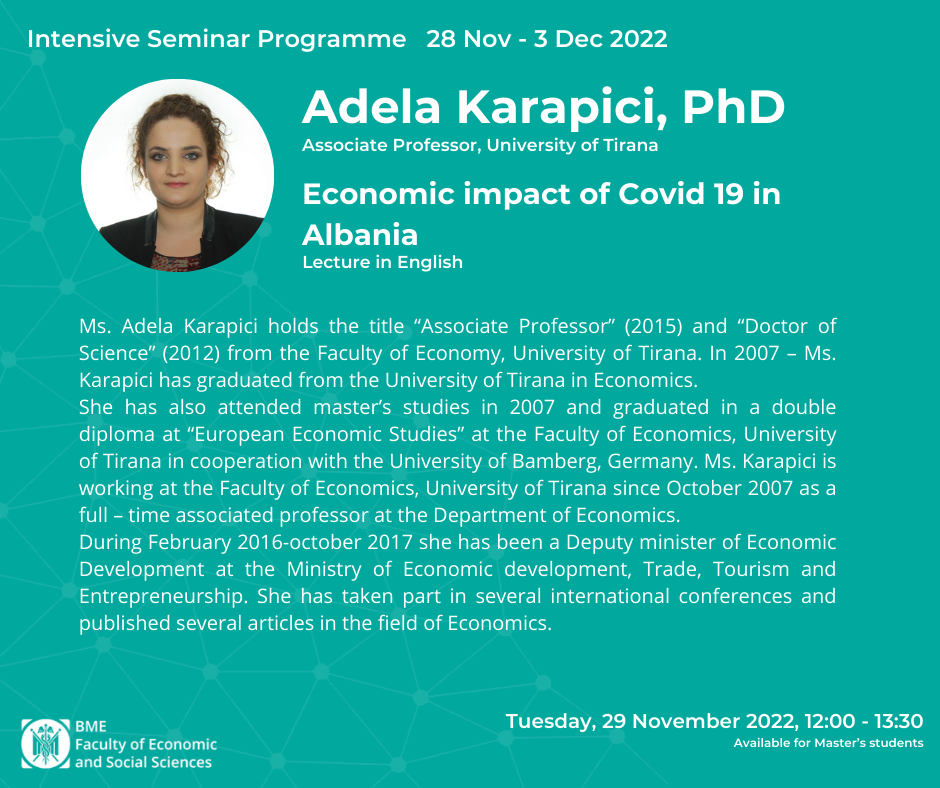 Intensive Seminar Programme 28 Nov - 3 Dec 2022

Adela Karapici, PhD
Associate Professor, University of Tirana

Economic impact of Covid 19 in Albania
Lecture in English

Ms. Adela Karapici holds the title “Associate Professor” (2015) and “Doctor of Science” (2012) from the Faculty of Economy, University of Tirana. In 2007 – Ms. Karapici has graduated from the University of Tirana in Economics.
She has also attended master’s studies in 2007 and graduated in a double diploma at “European Economic Studies” at the Faculty of Economics, University of Tirana in cooperation with the University of Bamberg, Germany. Ms. Karapici is working at the Faculty of Economics, University of Tirana since October 2007 as a full – time associated professor at the Department of Economics.
During February 2016-october 2017 she has been a Deputy minister of Economic Development at the Ministry of Economic development, Trade, Tourism and Entrepreneurship. She has taken part in several international conferences and published several articles in the field of Economics.

BME
Faculty of Economic and Social Sciences

Tuesday, 29 November 2022, 12:00 - 13:30
Available for Master’s students